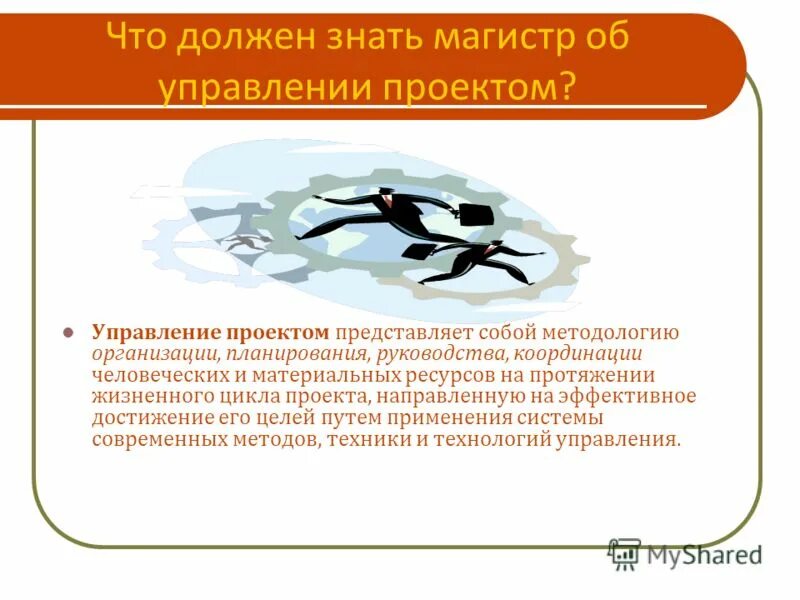 Что должен знать магистр об управлении проектом?

Управление проектом представляет собой методологию организации, планирования, руководства, координации человеческих и материальных ресурсов на протяжении жизненного цикла проекта, направленную на эффективное достижение его целей путем применения системы современных методов, техники и технологий управления.

MyShared